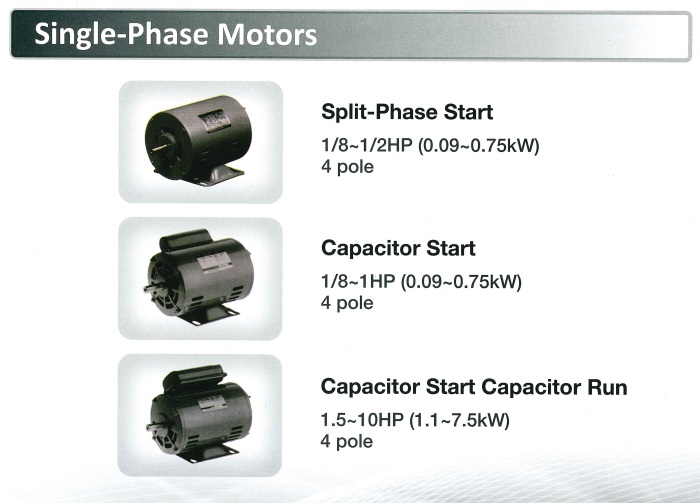 Single-Phase Motors

Split-Phase Start
1/8~1/2HP (0.09~0.75kW)
4 pole

Capacitor Start
1/8~1HP (0.09~0.75kW)
4 pole

Capacitor Start Capacitor Run
1.5~10HP (1.1~7.5kW)
4 pole